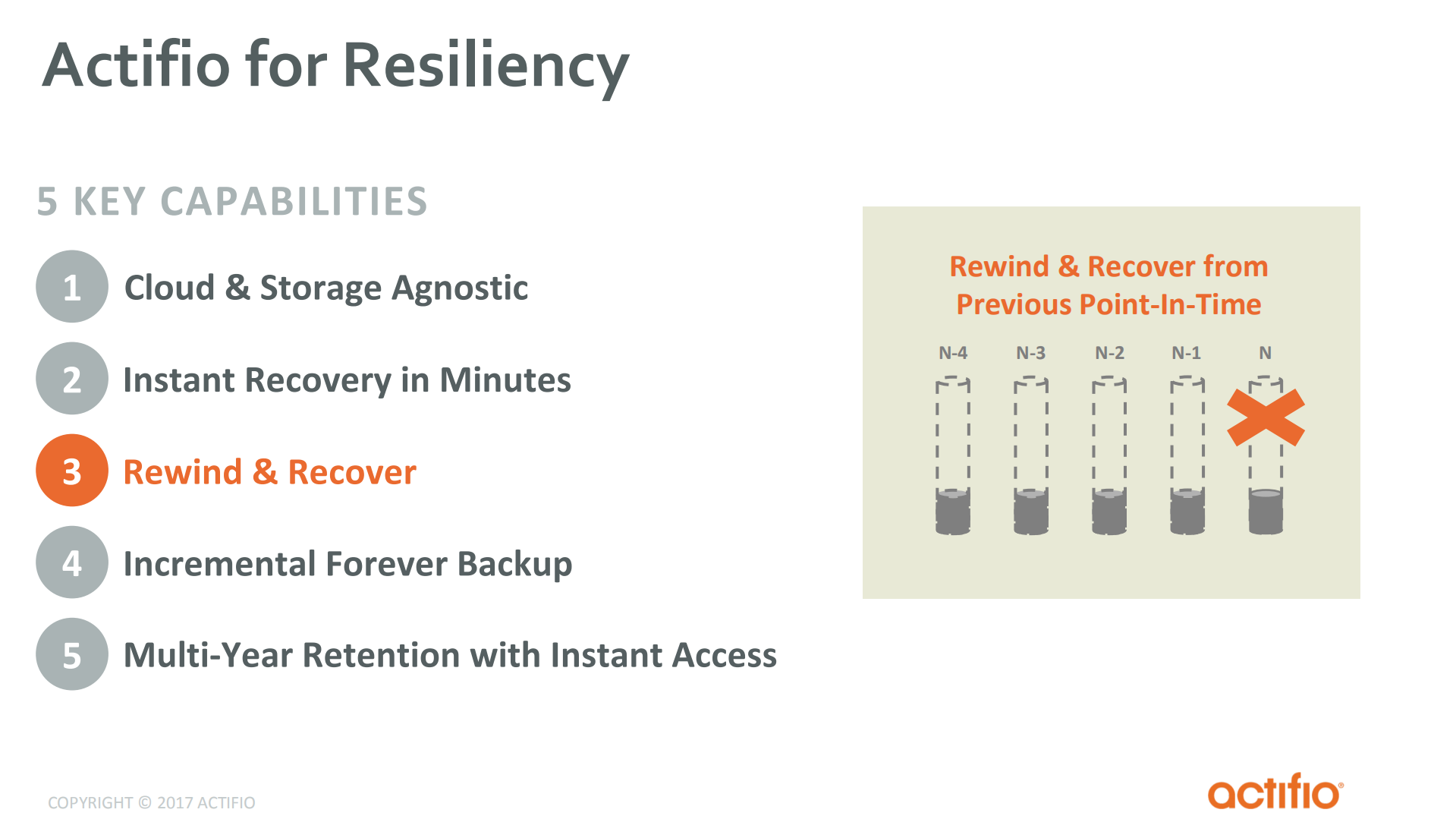 Actifio for Resiliency

5 KEY CAPABILITIES

1 Cloud & Storage Agnostic

2 Instant Recovery in Minutes

3 Rewind & Recover

4 Incremental Forever Backup

5 Multi-Year Retention with Instant Access

Rewind & Recover from Previous Point-In-Time

N-4 N-3 N-2 N-1 N

COPYRIGHT © 2017 ACTIFIO

actifio